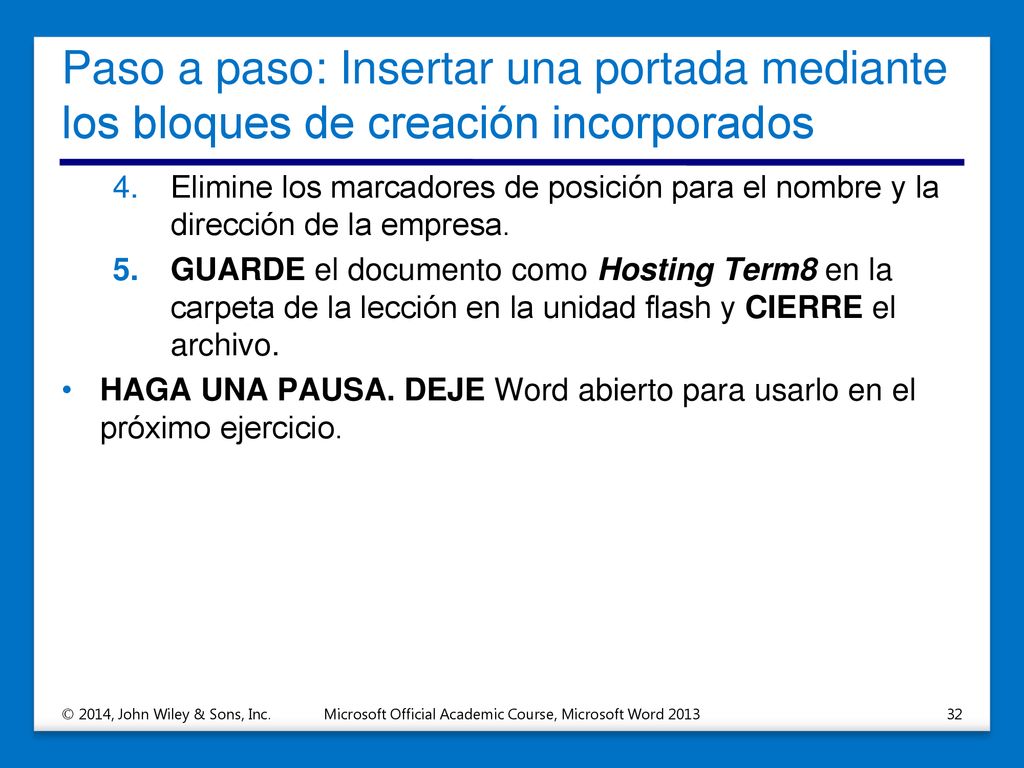 Paso a paso: Insertar una portada mediante los bloques de creación incorporados

4. Elimine los marcadores de posición para el nombre y la dirección de la empresa.

5. GUARDE el documento como Hosting Term8 en la carpeta de la lección en la unidad flash y CIERRE el archivo.

• HAGA UNA PAUSA. DEJE Word abierto para usarlo en el próximo ejercicio.

© 2014, John Wiley & Sons, Inc.

Microsoft Official Academic Course, Microsoft Word 2013

32